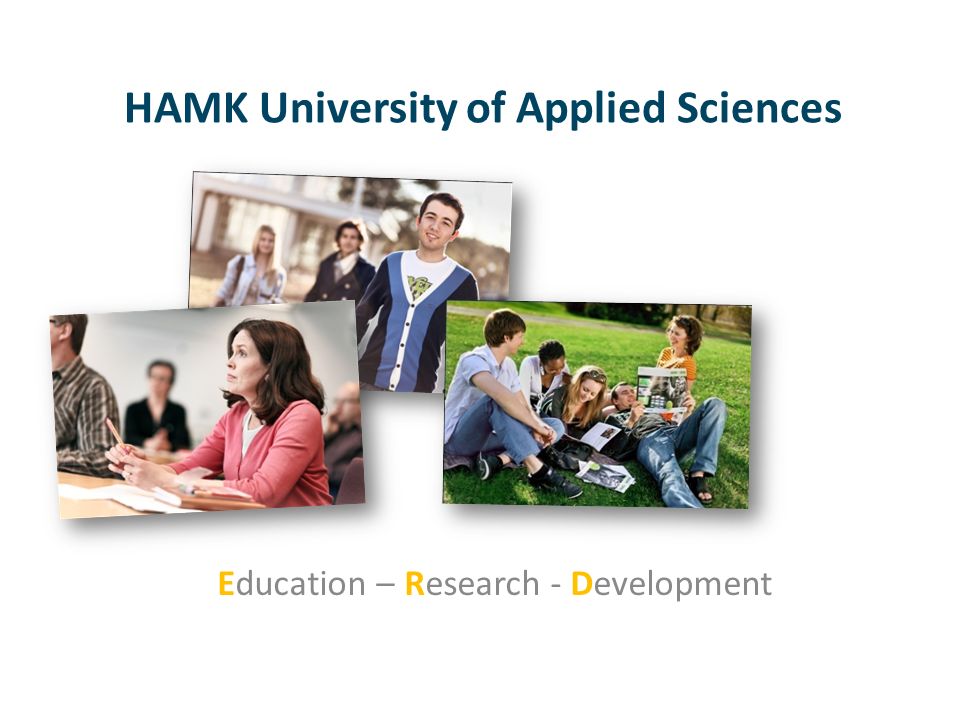 HAMK University of Applied Sciences

Education – Research - Development